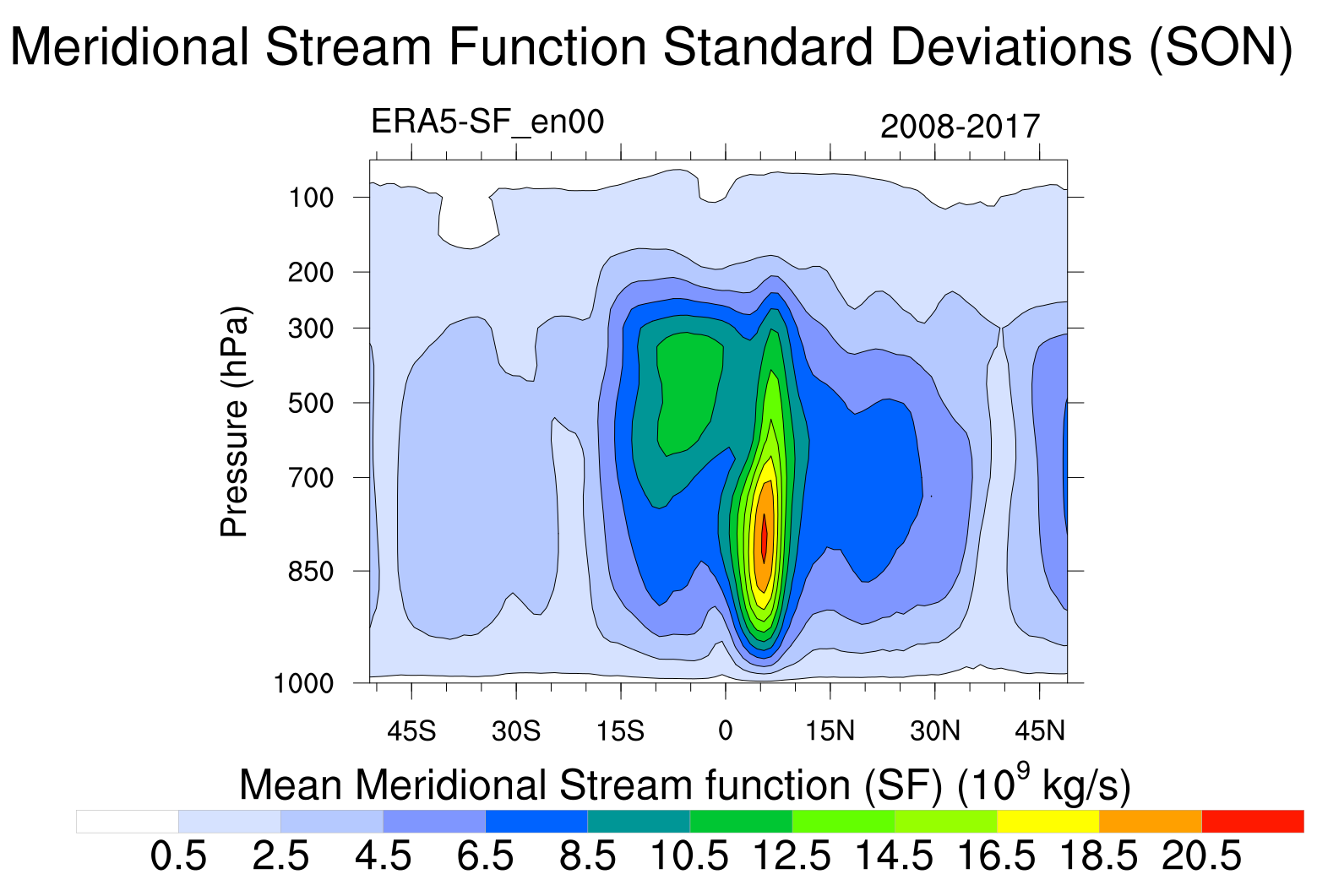 Meridional Stream Function Standard Deviations (SON)

ERA5-SF_en00

2008-2017

Pressure (hPa)

100
200
300
500
700
850
1000

45S 30S 15S 0 15N 30N 45N

Mean Meridional Stream function (SF) ($10^9$ kg/s)

0.5 2.5 4.5 6.5 8.5 10.5 12.5 14.5 16.5 18.5 20.5